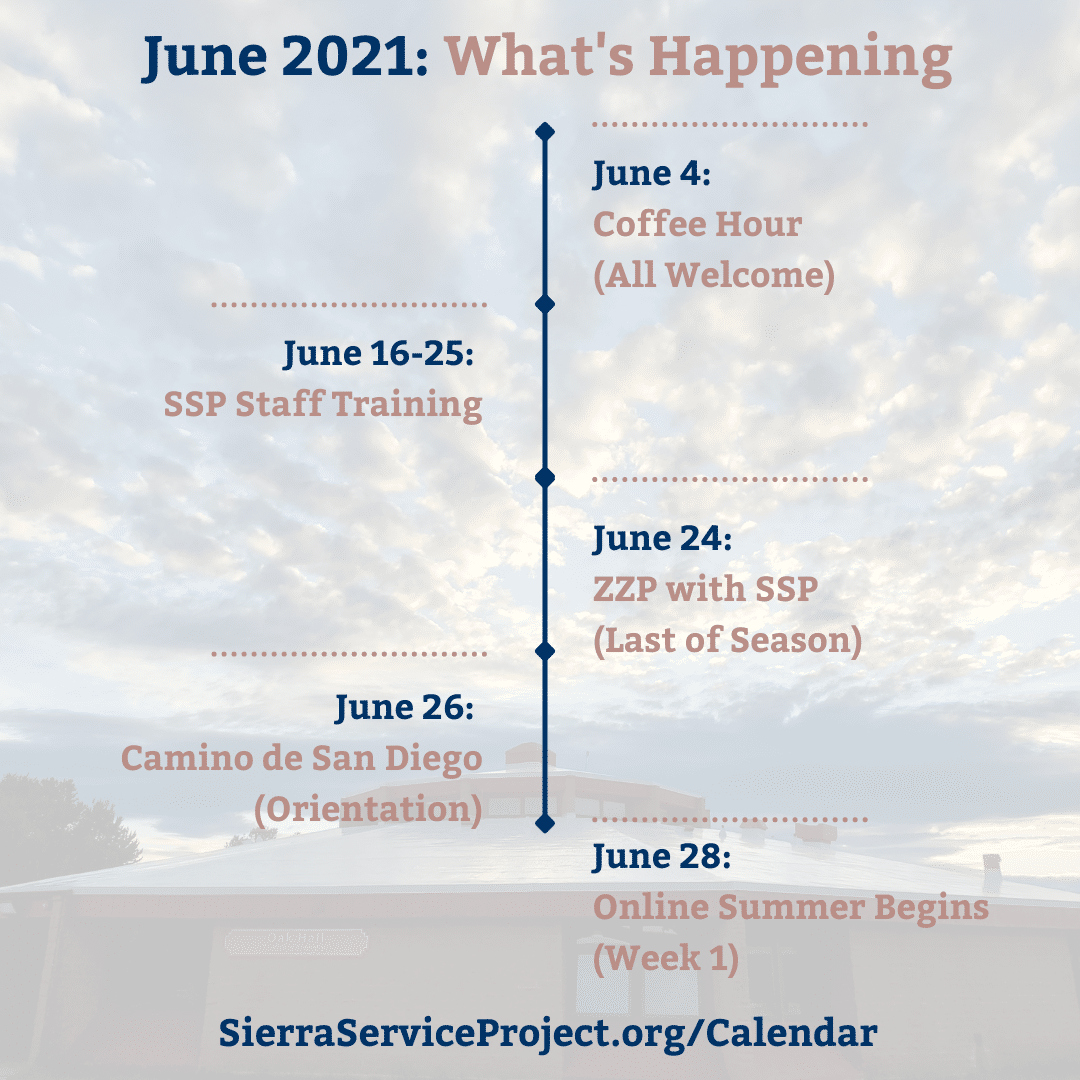 June 2021: What's Happening

June 4:
Coffee Hour
(All Welcome)

June 16-25:
SSP Staff Training

June 24:
ZZP with SSP
(Last of Season)

June 26:
Camino de San Diego
(Orientation)

June 28:
Online Summer Begins
(Week 1)

SierraServiceProject.org/Calendar